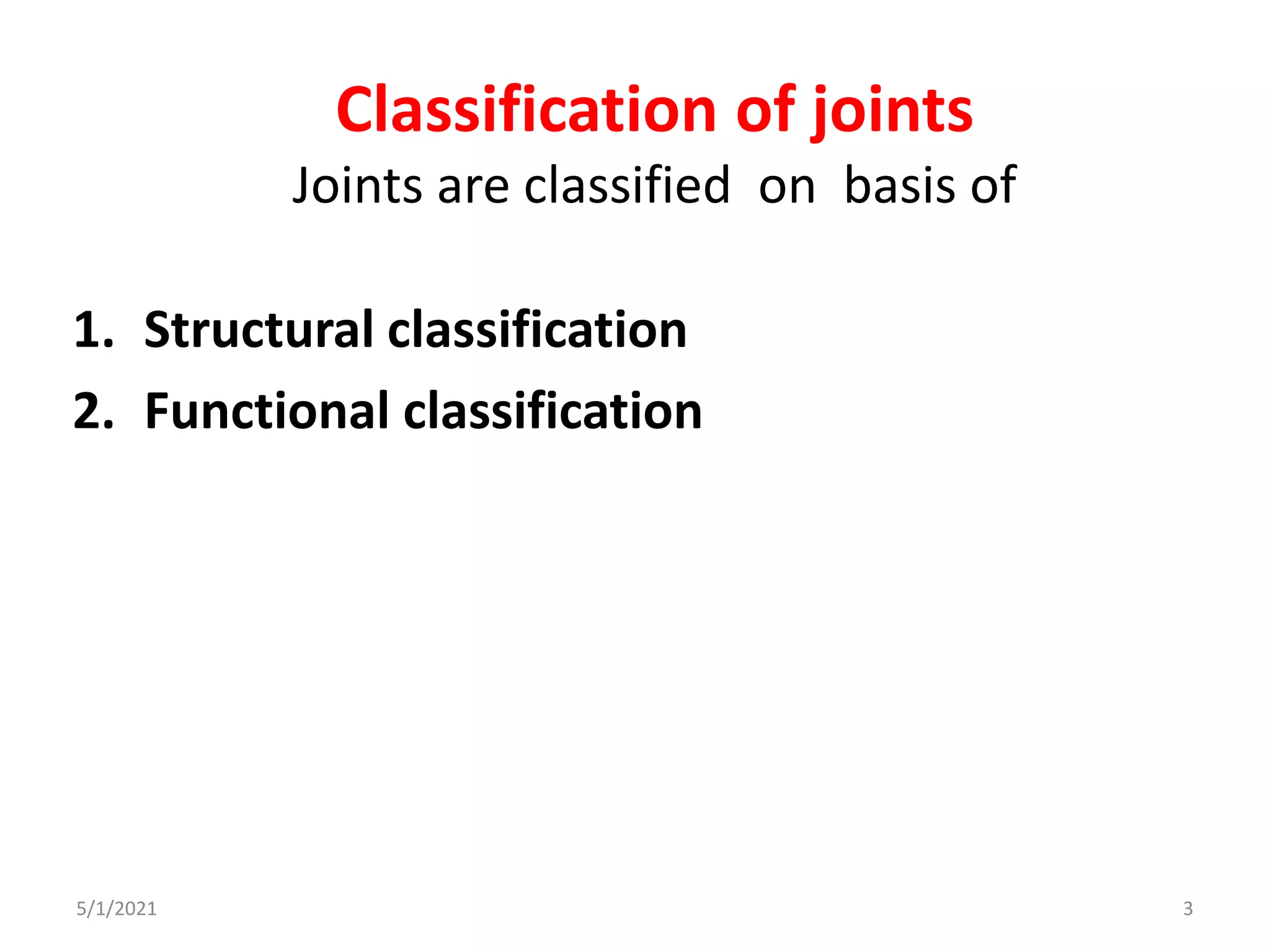 Classification of joints
Joints are classified on basis of

1. Structural classification
2. Functional classification

5/1/2021

3